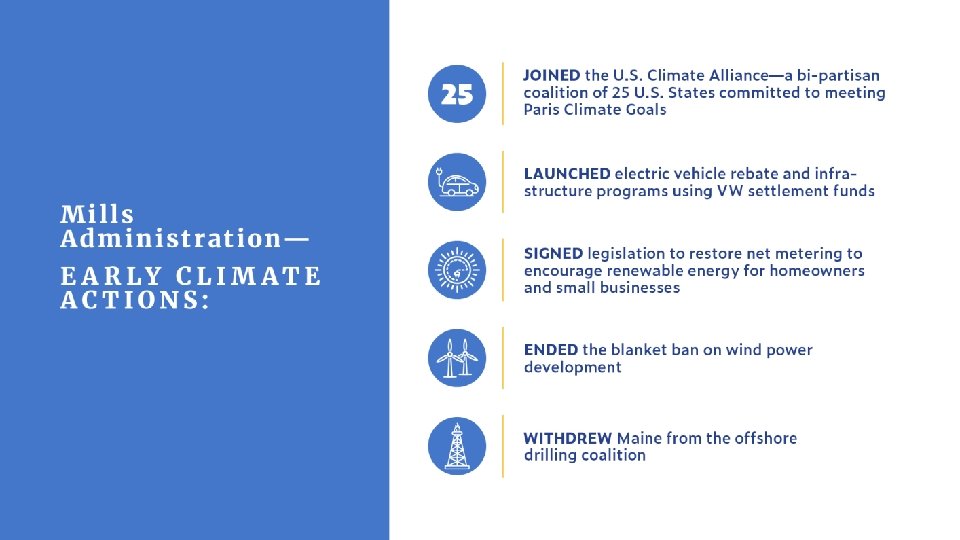 Mills Administration—
EARLY CLIMATE ACTIONS:

25

JOINED the U.S. Climate Alliance—a bi-partisan coalition of 25 U.S. States committed to meeting Paris Climate Goals

LAUNCHED electric vehicle rebate and infrastructure programs using VW settlement funds

SIGNED legislation to restore net metering to encourage renewable energy for homeowners and small businesses

ENDED the blanket ban on wind power development

WITHDREW Maine from the offshore drilling coalition